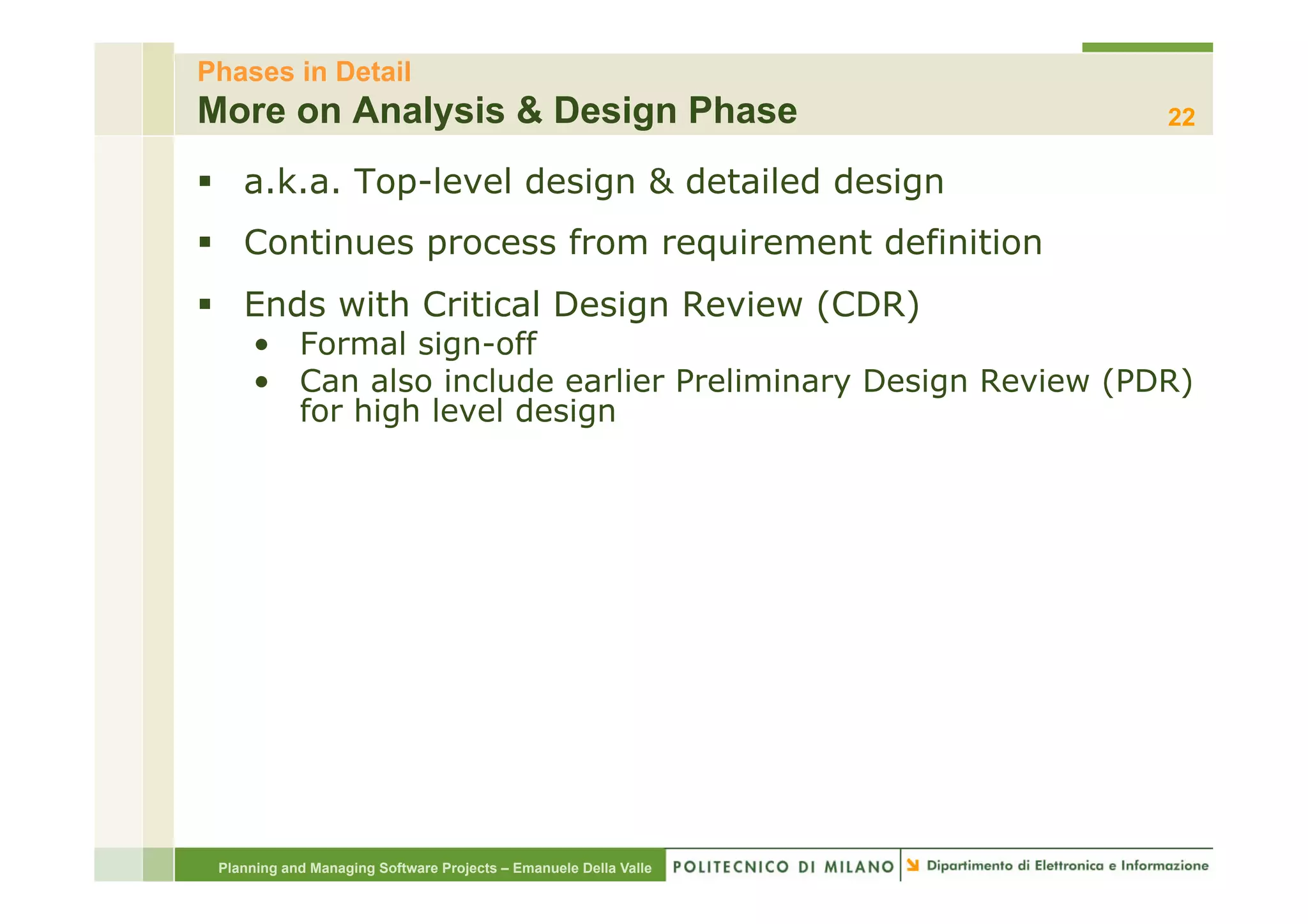 Phases in Detail
More on Analysis & Design Phase
22

▪ a.k.a. Top-level design & detailed design

▪ Continues process from requirement definition

▪ Ends with Critical Design Review (CDR)
  • Formal sign-off
  • Can also include earlier Preliminary Design Review (PDR) for high level design

Planning and Managing Software Projects – Emanuele Della Valle
POLITECNICO DI MILANO
Dipartimento di Elettronica e Informazione